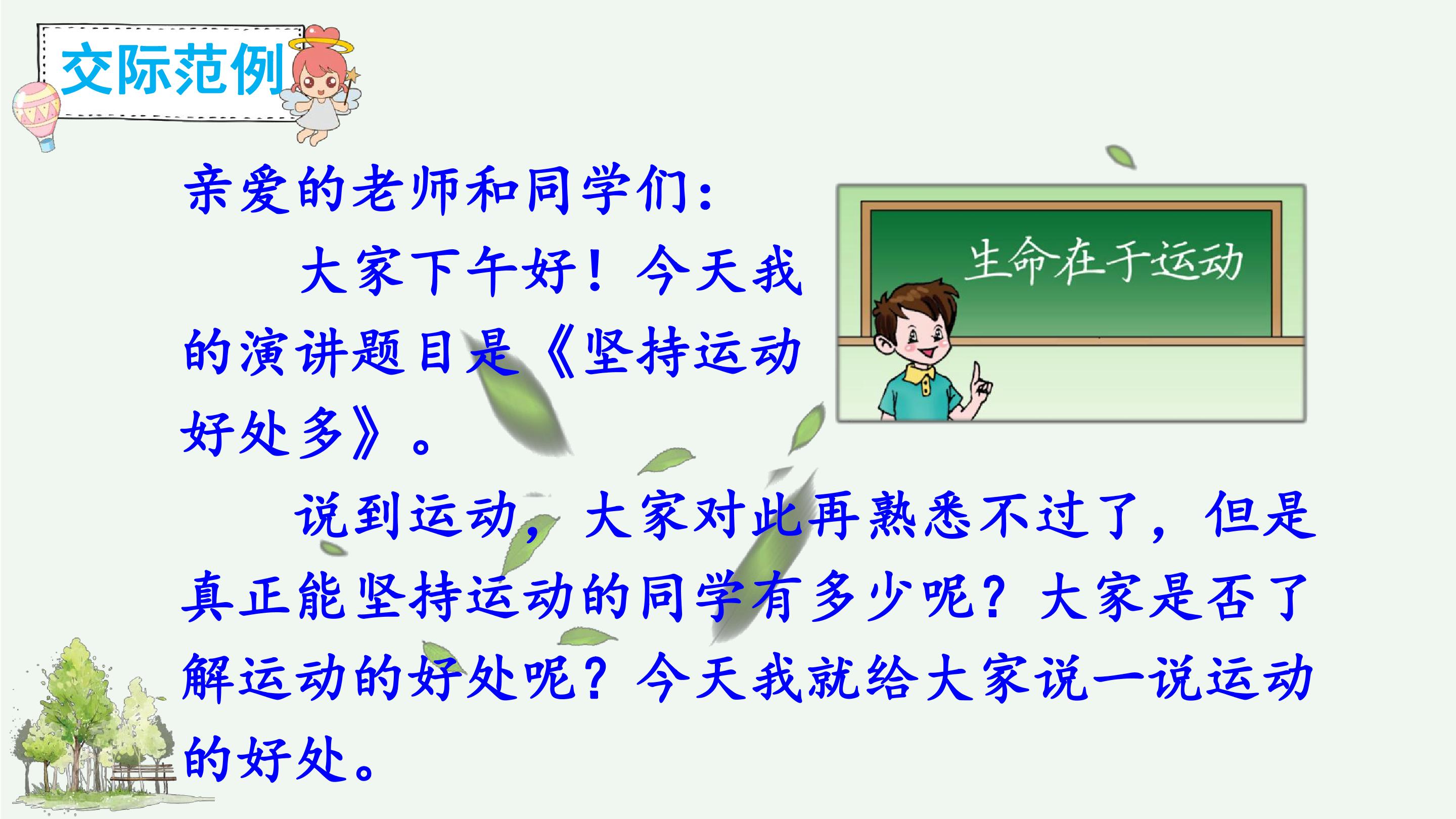 交际范例

亲爱的老师和同学们：

大家下午好！今天我的演讲题目是《坚持运动好处多》。

生命在于运动

说到运动，大家对此再熟悉不过了，但是真正能坚持运动的同学有多少呢？大家是否了解运动的好处呢？今天我就给大家说一说运动的好处。